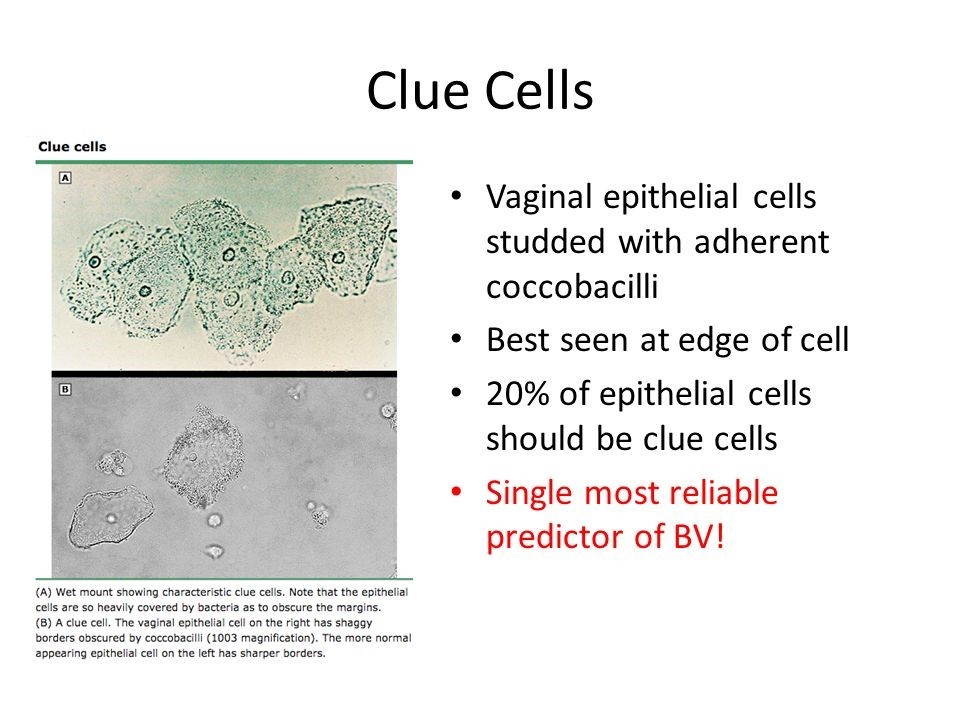 Clue Cells

Clue cells

A

B

(A) Wet mount showing characteristic clue cells. Note that the epithelial cells are so heavily covered by bacteria as to obscure the margins.
(B) A clue cell. The vaginal epithelial cell on the right has shaggy borders obscured by coccobacilli (1003 magnification). The more normal appearing epithelial cell on the left has sharper borders.

• Vaginal epithelial cells studded with adherent coccobacilli
• Best seen at edge of cell
• 20% of epithelial cells should be clue cells
• Single most reliable predictor of BV!